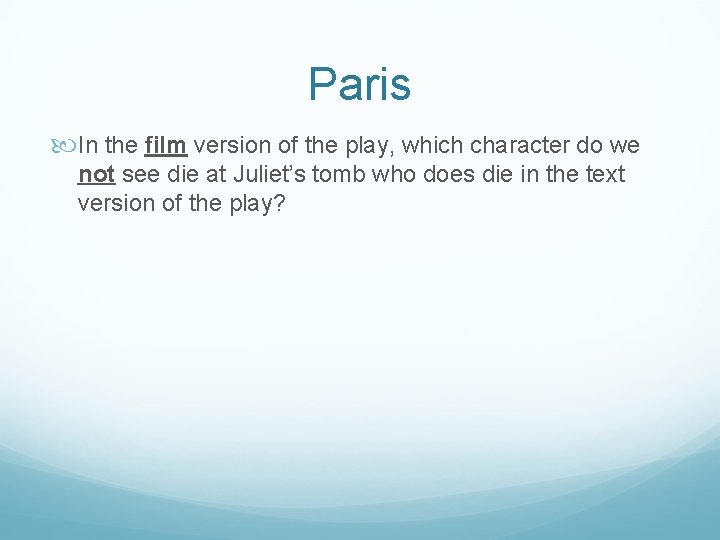 Paris

In the film version of the play, which character do we not see die at Juliet’s tomb who does die in the text version of the play?